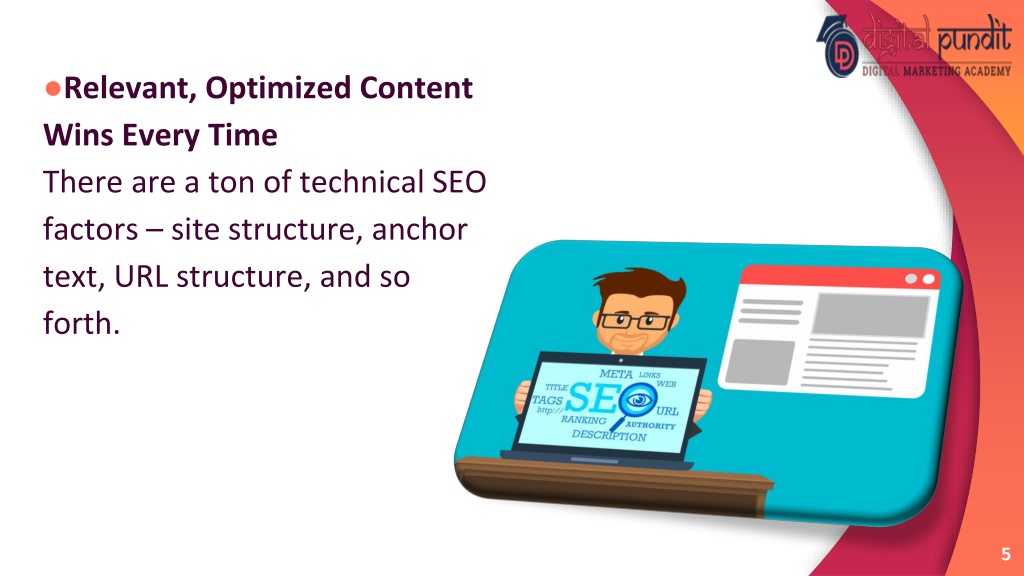 digital pundit
DIGITAL MARKETING ACADEMY

●Relevant, Optimized Content Wins Every Time
There are a ton of technical SEO factors – site structure, anchor text, URL structure, and so forth.

META
LINKS
WEB
TITLE
TAGS
http://
SEO
URL
RANKING
AUTHORITY
DESCRIPTION

5